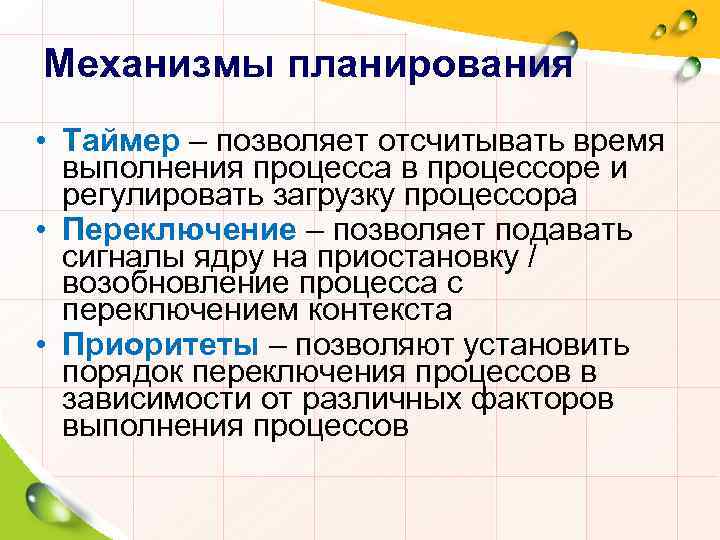 Механизмы планирования

• Таймер – позволяет отсчитывать время выполнения процесса в процессоре и регулировать загрузку процессора
• Переключение – позволяет подавать сигналы ядру на приостановку / возобновление процесса с переключением контекста
• Приоритеты – позволяют установить порядок переключения процессов в зависимости от различных факторов выполнения процессов